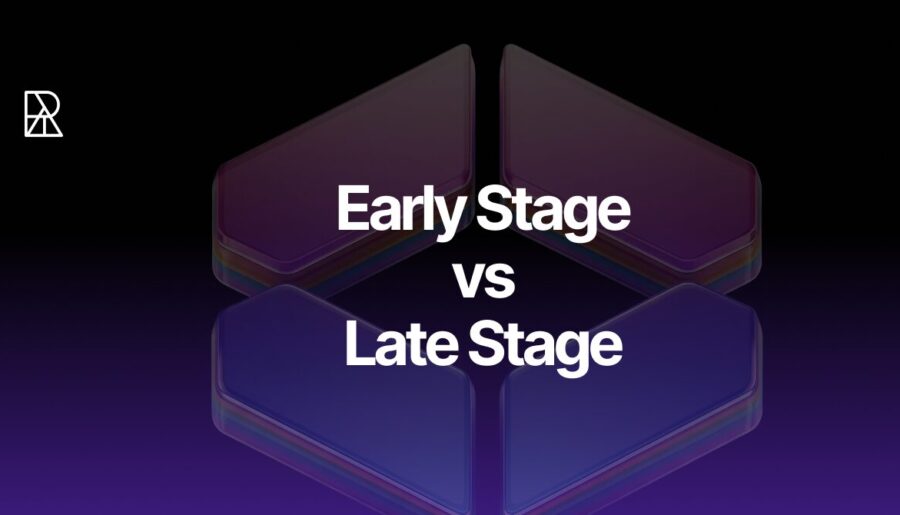 Early Stage
vs
Late Stage